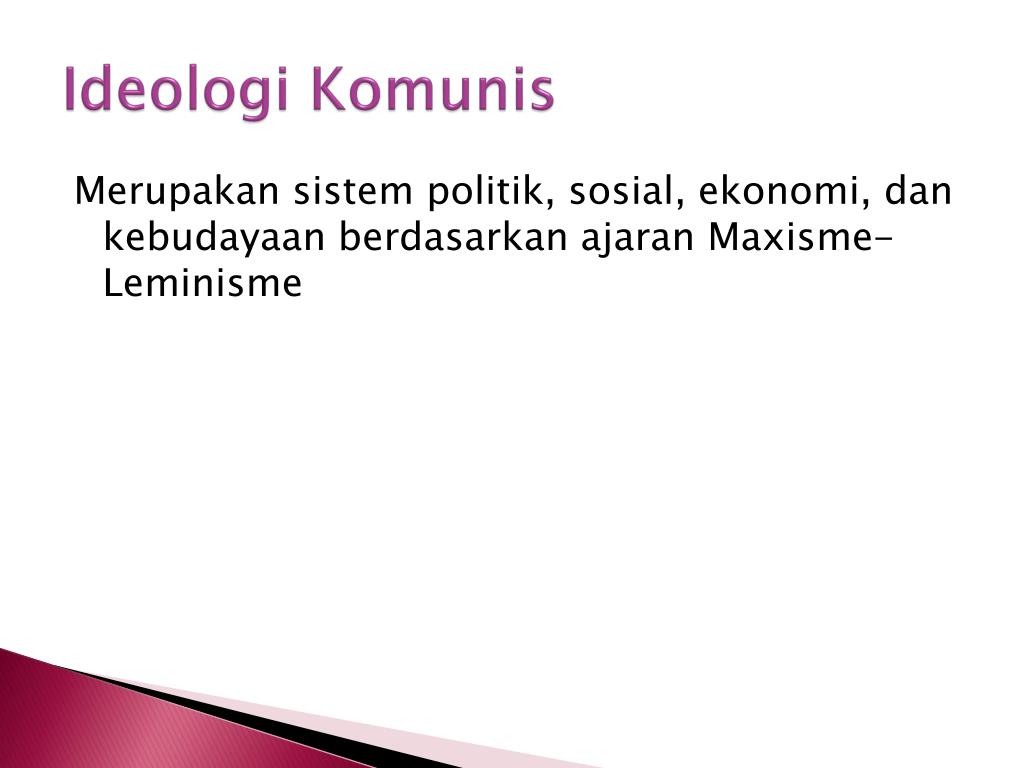 Ideologi Komunis

Merupakan sistem politik, sosial, ekonomi, dan kebudayaan berdasarkan ajaran Maxisme-Leminisme